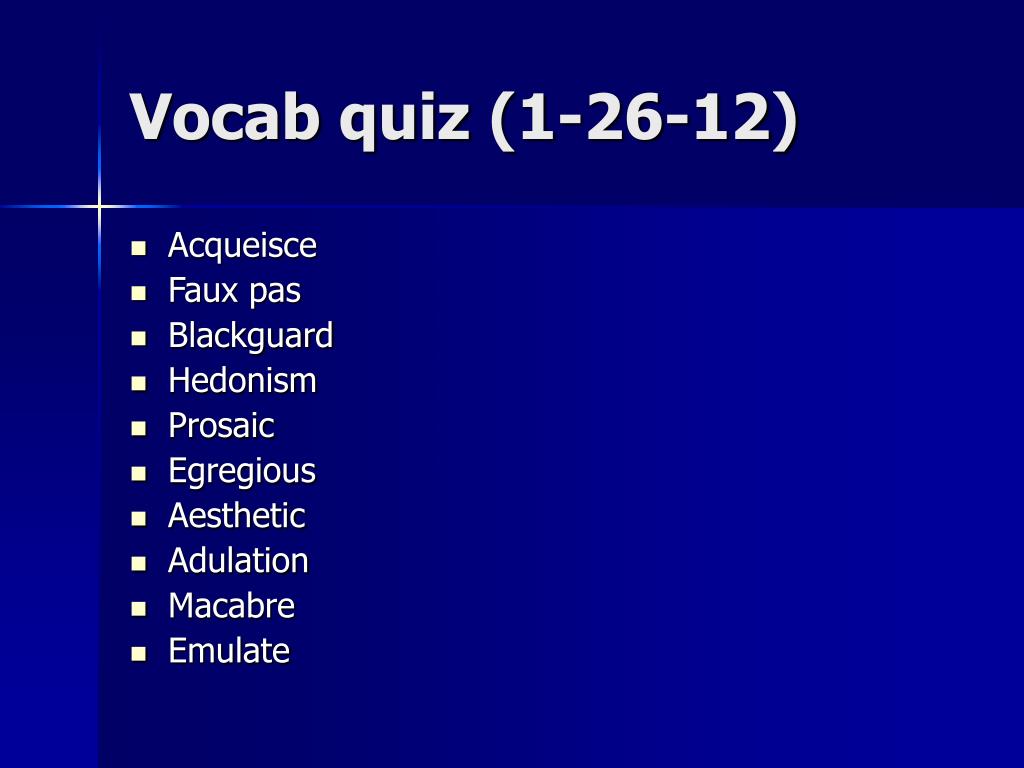 Vocab quiz (1-26-12)

- Acqueisce
- Faux pas
- Blackguard
- Hedonism
- Prosaic
- Egregious
- Aesthetic
- Adulation
- Macabre
- Emulate